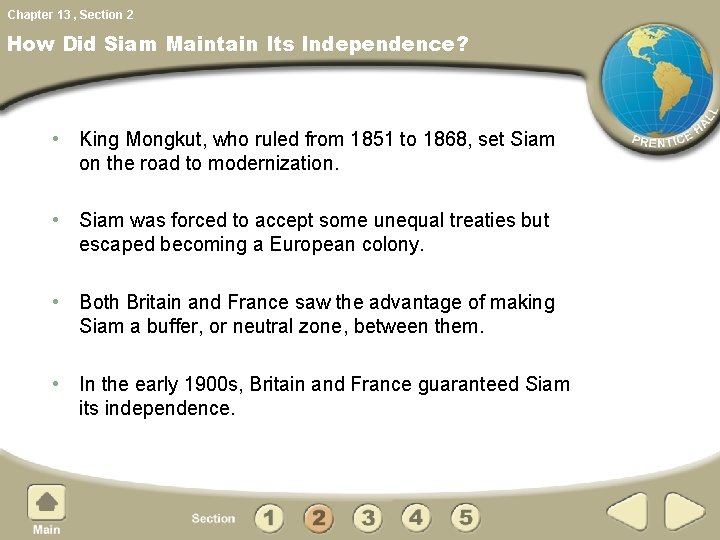 Chapter 13 , Section 2

How Did Siam Maintain Its Independence?

PRENTICE HALL

• King Mongkut, who ruled from 1851 to 1868, set Siam on the road to modernization.

• Siam was forced to accept some unequal treaties but escaped becoming a European colony.

• Both Britain and France saw the advantage of making Siam a buffer, or neutral zone, between them.

• In the early 1900s, Britain and France guaranteed Siam its independence.

Main

Section 1 2 3 4 5